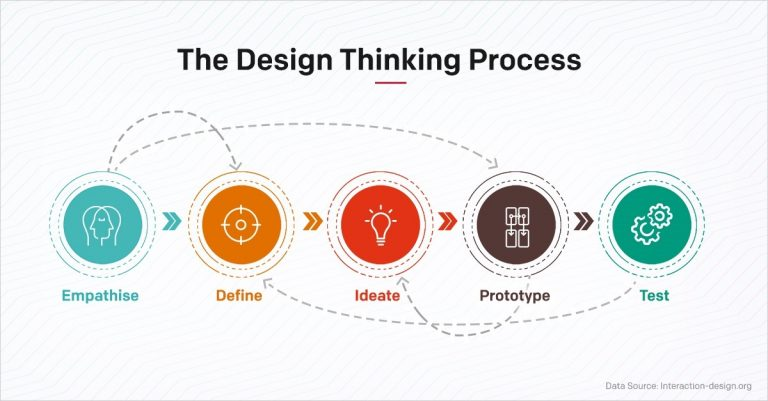 The Design Thinking Process

Empathise

Define

Ideate

Prototype

Test

Data Source: Interaction-design.org